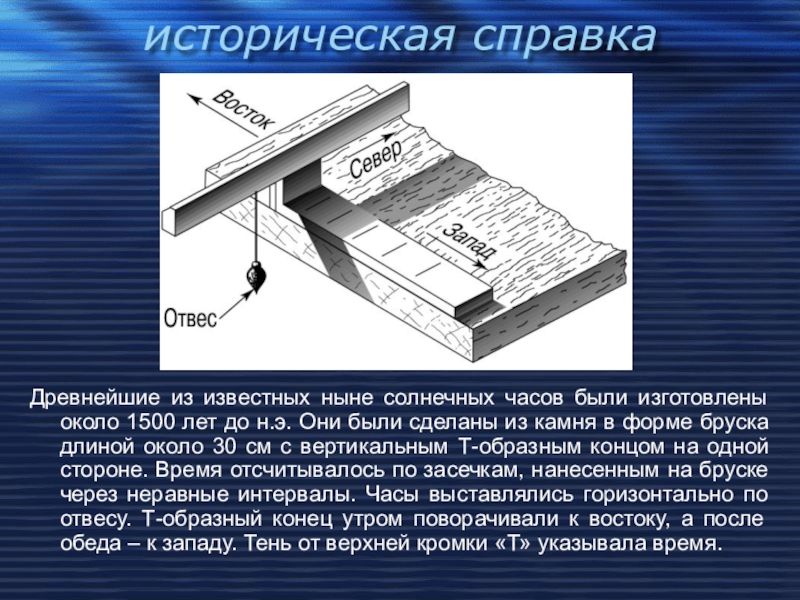 историческая справка

Восток

Север

Запад

Отвес

Древнейшие из известных ныне солнечных часов были изготовлены около 1500 лет до н.э. Они были сделаны из камня в форме бруска длиной около 30 см с вертикальным Т-образным концом на одной стороне. Время отсчитывалось по засечкам, нанесенным на бруске через неравные интервалы. Часы выставлялись горизонтально по отвесу. Т-образный конец утром поворачивали к востоку, а после обеда – к западу. Тень от верхней кромки «Т» указывала время.